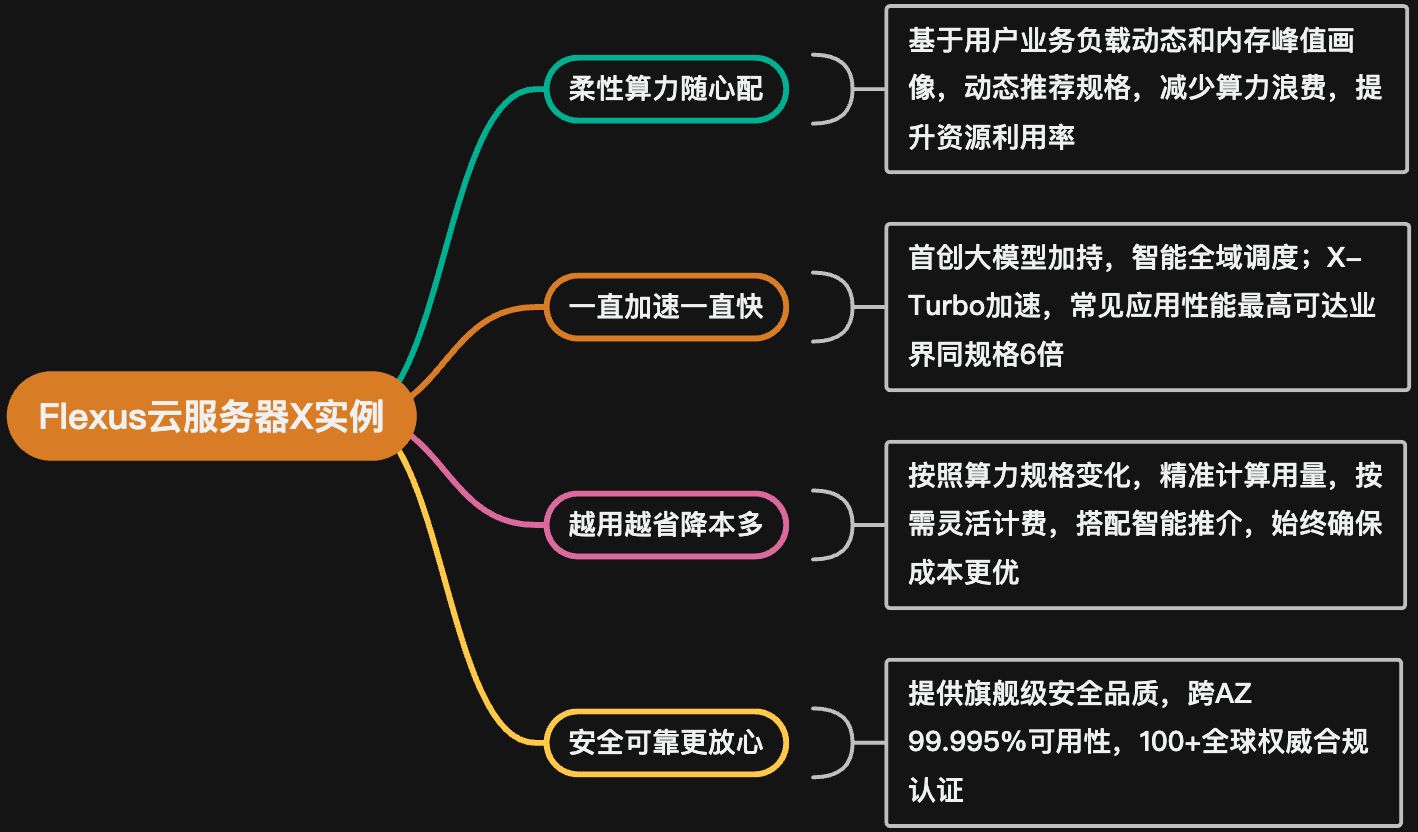 Flexus云服务器X实例

柔性算力随心配

基于用户业务负载动态和内存峰值画像，动态推荐规格，减少算力浪费，提升资源利用率

一直加速一直快

首创大模型加持，智能全域调度；X-Turbo加速，常见应用性能最高可达业界同规格6倍

越用越省降本多

按照算力规格变化，精准计算用量，按需灵活计费，搭配智能推介，始终确保成本更优

安全可靠更放心

提供旗舰级安全品质，跨AZ 99.995%可用性，100+全球权威合规认证